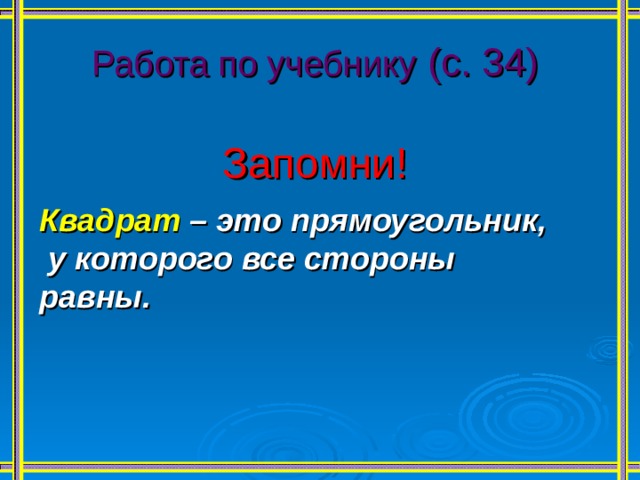 Работа по учебнику (с. 34)

Запомни!

Квадрат – это прямоугольник, у которого все стороны равны.